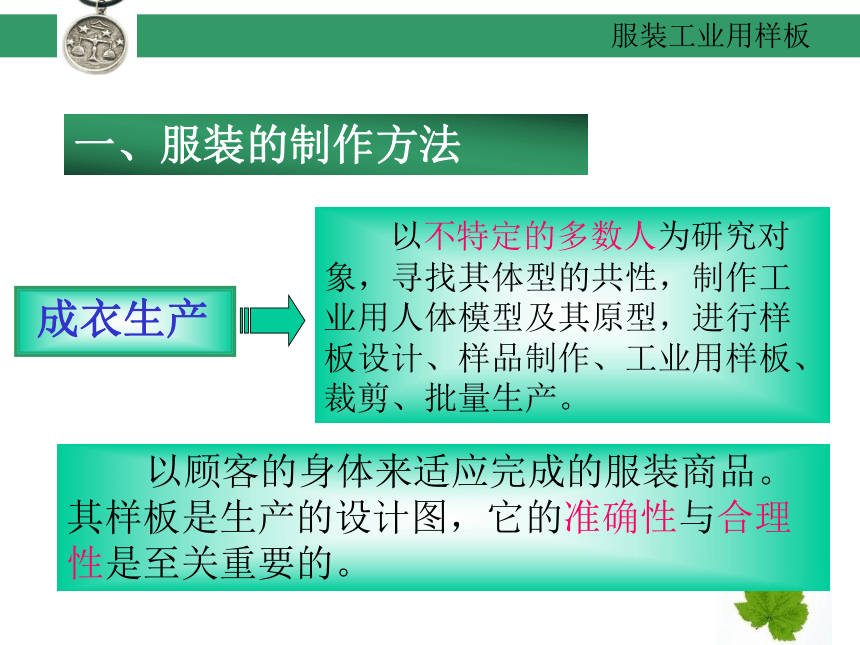 服装工业用样板

一、服装的制作方法

成衣生产

以不特定的多数人为研究对象，寻找其体型的共性，制作工业用人体模型及其原型，进行样板设计、样品制作、工业用样板、裁剪、批量生产。

以顾客的身体来适应完成的服装商品。其样板是生产的设计图，它的准确性与合理性是至关重要的。